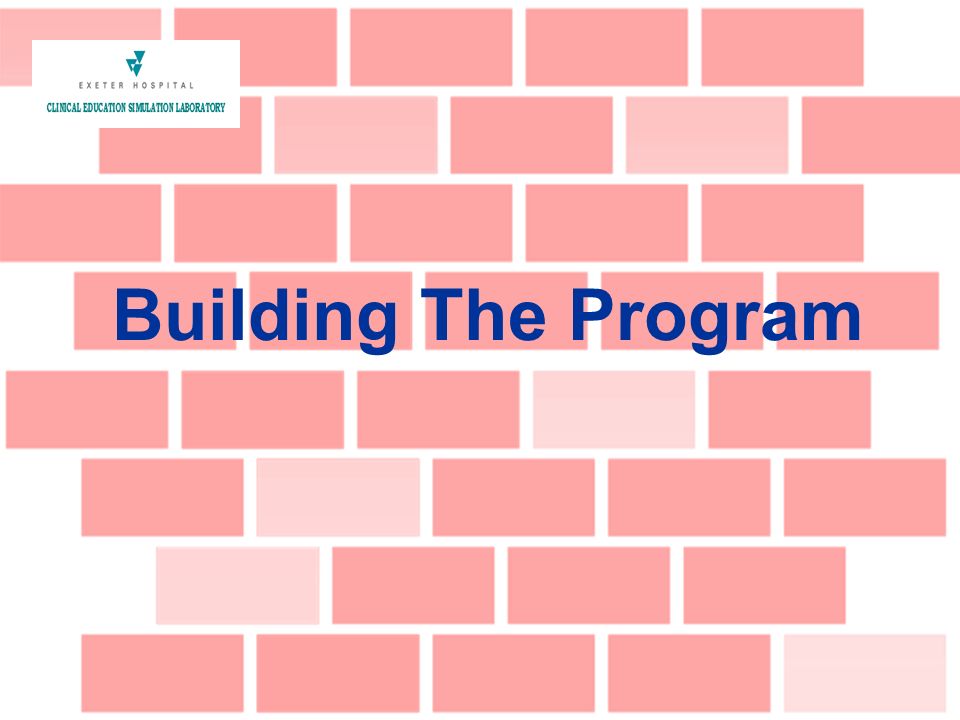 EXETER HOSPITAL
CLINICAL EDUCATION SIMULATION LABORATORY

Building The Program